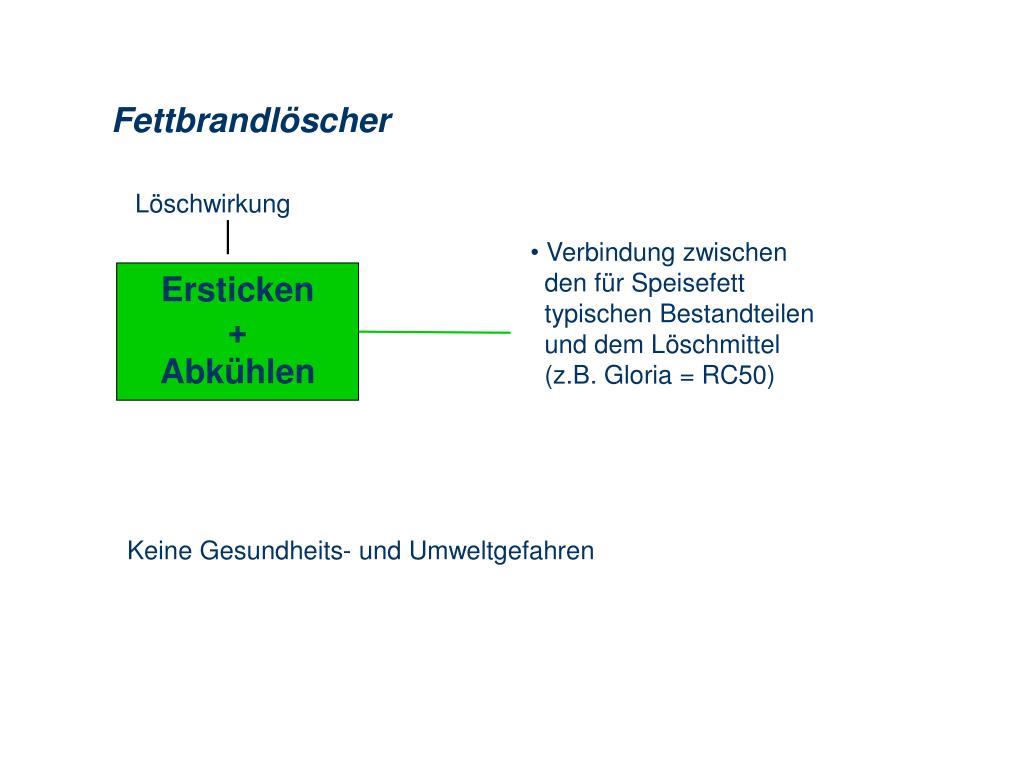 Fettbrandlöscher

Löschwirkung

Ersticken
+
Abkühlen

• Verbindung zwischen den für Speisefett typischen Bestandteilen und dem Löschmittel (z.B. Gloria = RC50)

Keine Gesundheits- und Umweltgefahren